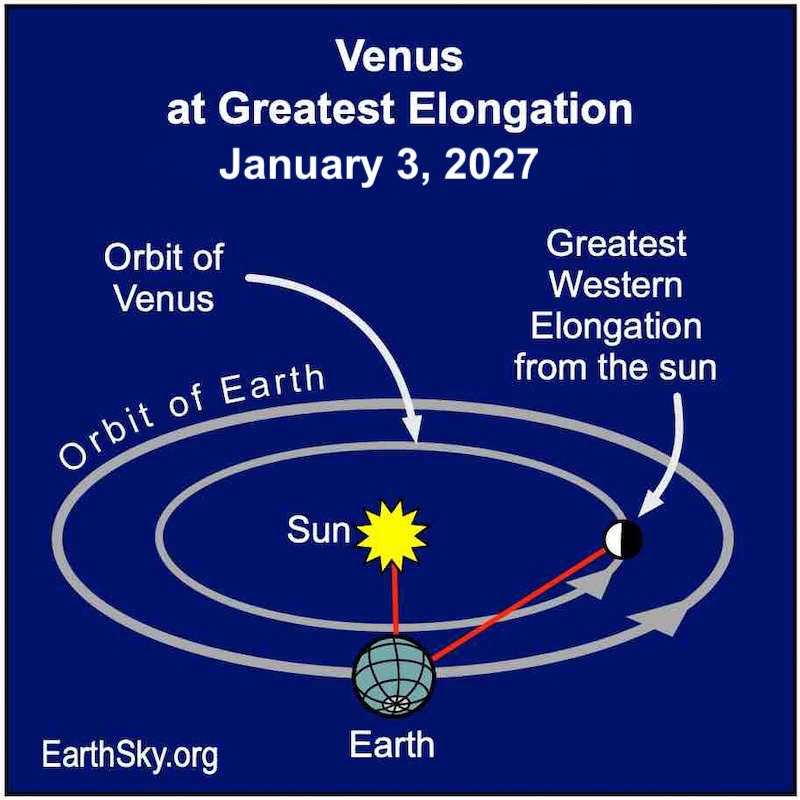 Venus
at Greatest Elongation
January 3, 2027

Orbit of Venus

Greatest Western Elongation from the sun

Orbit of Earth

Sun

Earth

EarthSky.org